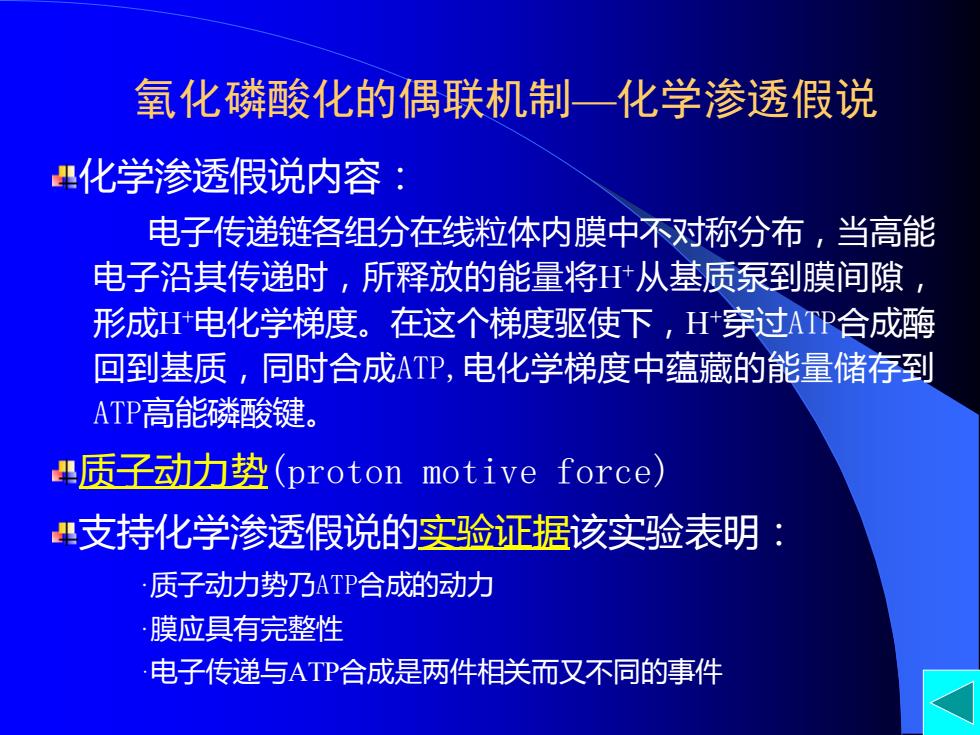 氧化磷酸化的偶联机制—化学渗透假说

化学渗透假说内容：

电子传递链各组分在线粒体内膜中不对称分布，当高能电子沿其传递时，所释放的能量将$H^+$从基质泵到膜间隙，形成$H^+$电化学梯度。在这个梯度驱使下，$H^+$穿过ATP合成酶回到基质，同时合成ATP,电化学梯度中蕴藏的能量储存到ATP高能磷酸键。

质子动力势(proton motive force)

支持化学渗透假说的实验证据该实验表明：

·质子动力势乃ATP合成的动力

·膜应具有完整性

·电子传递与ATP合成是两件相关而又不同的事件